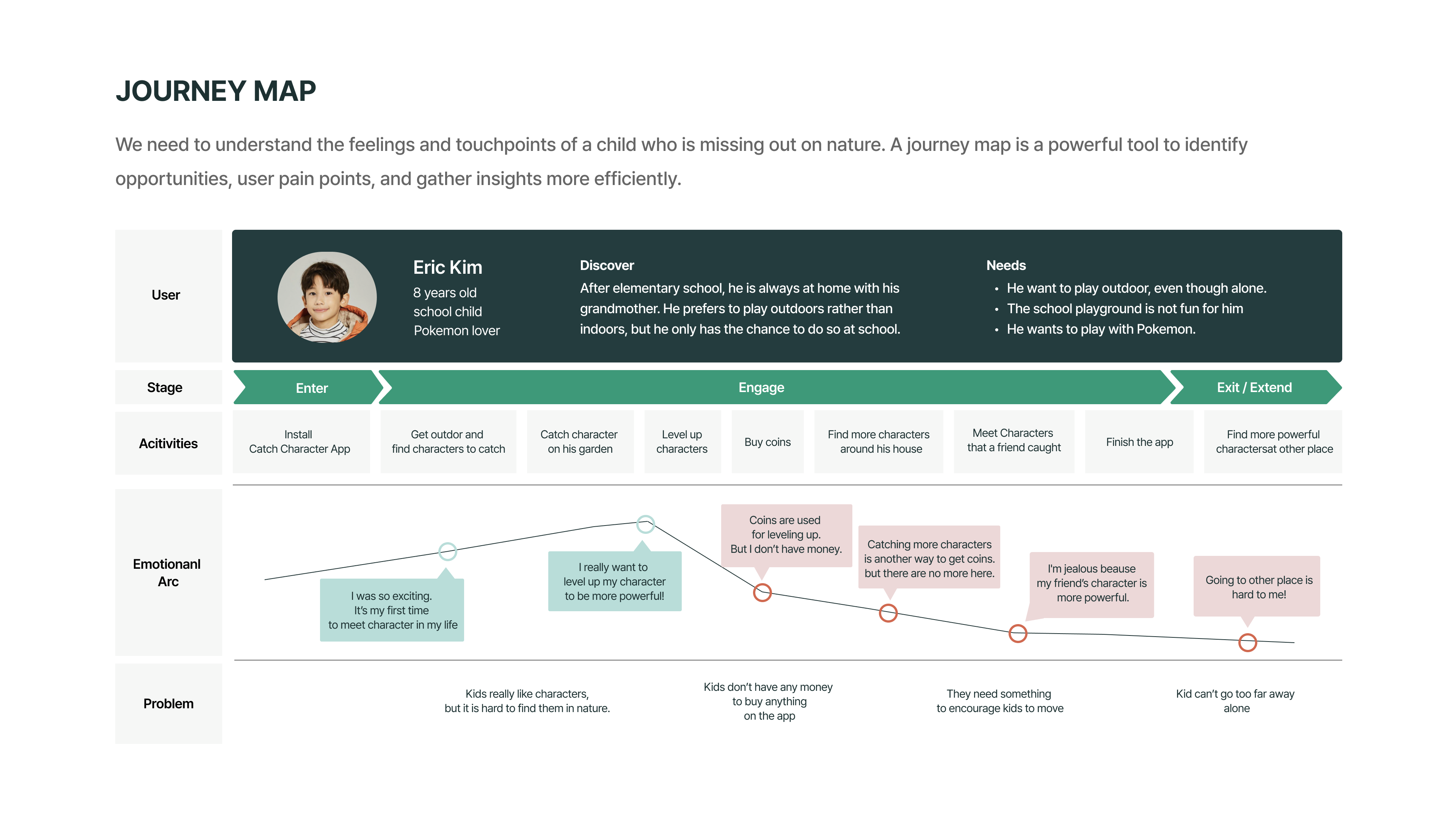 JOURNEY MAP

We need to understand the feelings and touchpoints of a child who is missing out on nature. A journey map is a powerful tool to identify opportunities, user pain points, and gather insights more efficiently.

User

Eric Kim
8 years old
school child
Pokemon lover

Discover
After elementary school, he is always at home with his grandmother. He prefers to play outdoors rather than indoors, but he only has the chance to do so at school.

Needs
• He want to play outdoor, even though alone.
• The school playground is not fun for him
• He wants to play with Pokemon.

Stage
Enter
Engage
Exit / Extend

Acitivities
Install Catch Character App
Get outdor and find characters to catch
Catch character on his garden
Level up characters
Buy coins
Find more characters around his house
Meet Characters that a friend caught
Finish the app
Find more powerful charactersat other place

Emotionanl Arc
I was so exciting. It's my first time to meet character in my life
I really want to level up my character to be more powerful!
Coins are used for leveling up. But I don't have money.
Catching more characters is another way to get coins. but there are no more here.
I'm jealous beause my friend's character is more powerful.
Going to other place is hard to me!

Problem
Kids really like characters, but it is hard to find them in nature.
Kids don't have any money to buy anything on the app
They need something to encourage kids to move
Kid can't go too far away alone